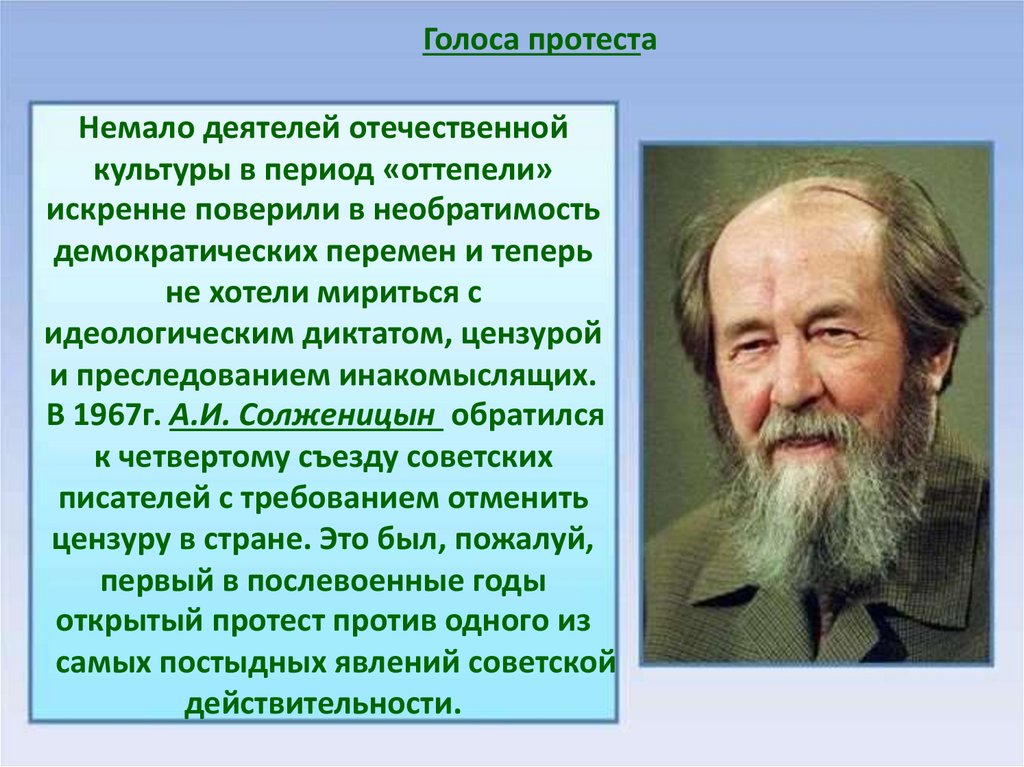 Голоса протеста

Немало деятелей отечественной культуры в период «оттепели» искренне поверили в необратимость демократических перемен и теперь не хотели мириться с идеологическим диктатом, цензурой и преследованием инакомыслящих. В 1967г. А.И. Солженицын обратился к четвертому съезду советских писателей с требованием отменить цензуру в стране. Это был, пожалуй, первый в послевоенные годы открытый протест против одного из самых постыдных явлений советской действительности.